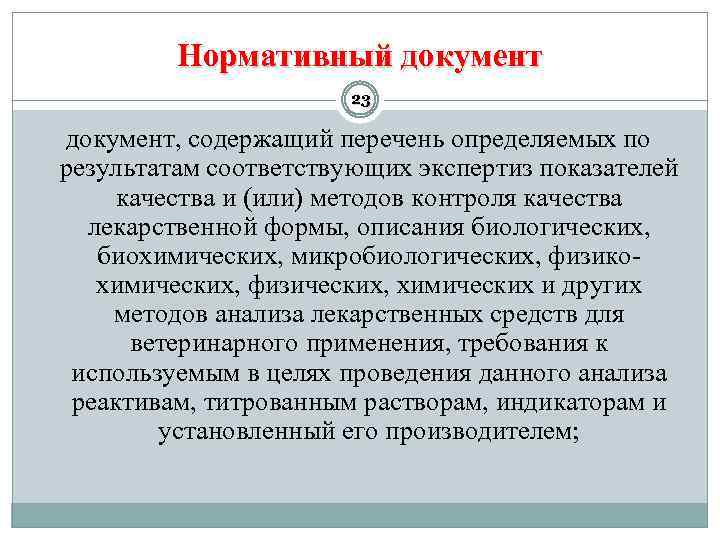 Нормативный документ

23

документ, содержащий перечень определяемых по результатам соответствующих экспертиз показателей качества и (или) методов контроля качества лекарственной формы, описания биологических, биохимических, микробиологических, физико-химических, физических, химических и других методов анализа лекарственных средств для ветеринарного применения, требования к используемым в целях проведения данного анализа реактивам, титрованным растворам, индикаторам и установленный его производителем;